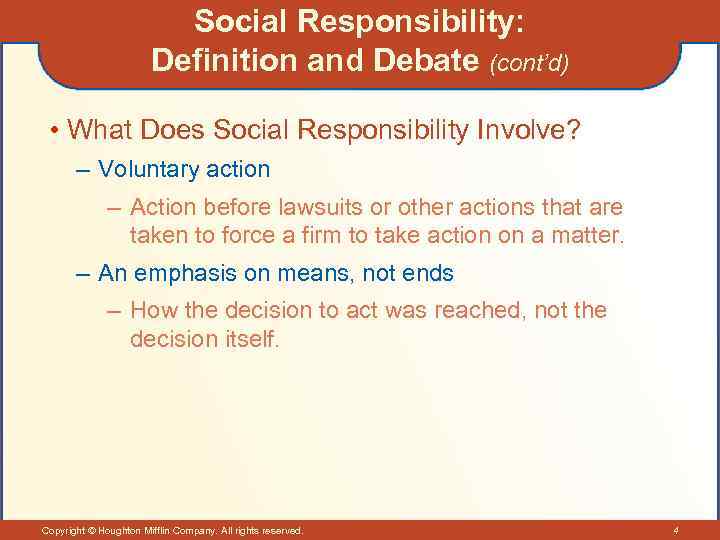 Social Responsibility: Definition and Debate (cont'd)

• What Does Social Responsibility Involve?

– Voluntary action

– Action before lawsuits or other actions that are taken to force a firm to take action on a matter.

– An emphasis on means, not ends

– How the decision to act was reached, not the decision itself.

Copyright © Houghton Mifflin Company. All rights reserved.

4